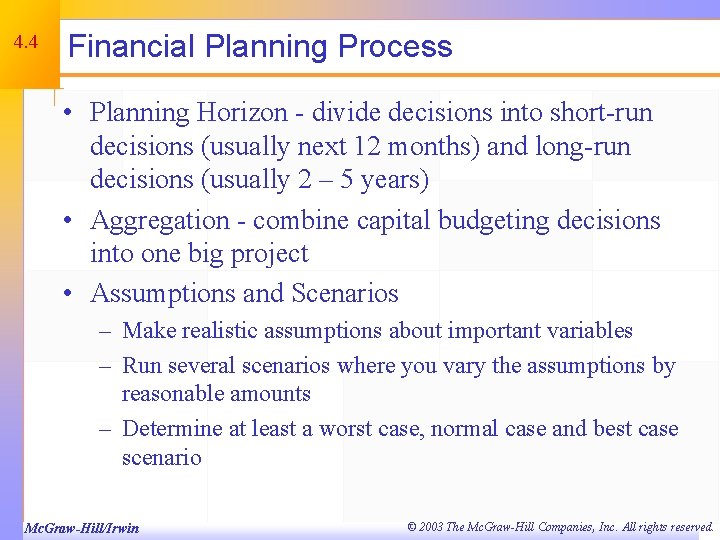 4.4

Financial Planning Process

• Planning Horizon - divide decisions into short-run decisions (usually next 12 months) and long-run decisions (usually 2 – 5 years)
• Aggregation - combine capital budgeting decisions into one big project
• Assumptions and Scenarios
– Make realistic assumptions about important variables
– Run several scenarios where you vary the assumptions by reasonable amounts
– Determine at least a worst case, normal case and best case scenario

McGraw-Hill/Irwin

© 2003 The McGraw-Hill Companies, Inc. All rights reserved.